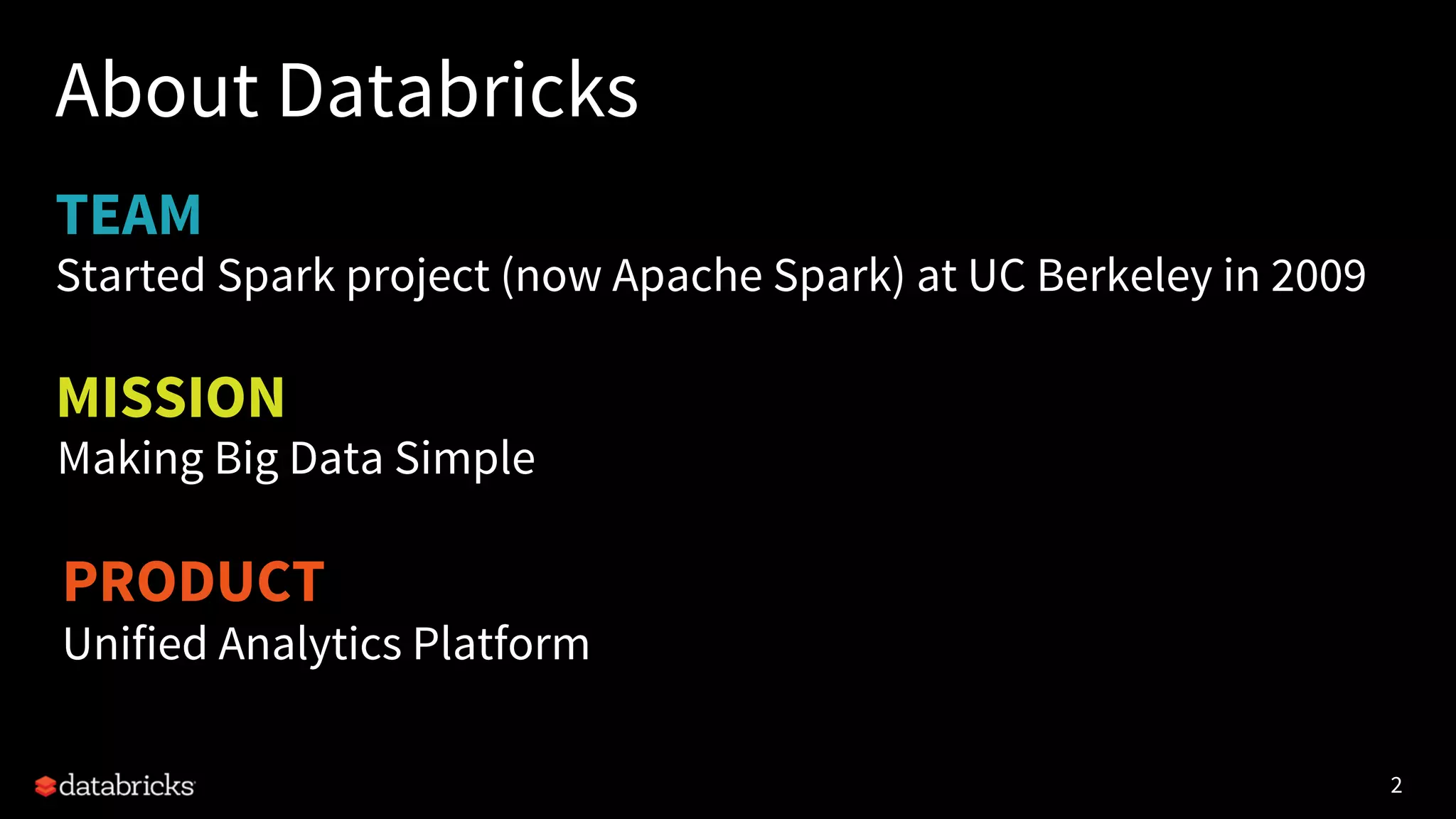 About Databricks

TEAM
Started Spark project (now Apache Spark) at UC Berkeley in 2009

MISSION
Making Big Data Simple

PRODUCT
Unified Analytics Platform

databricks

2